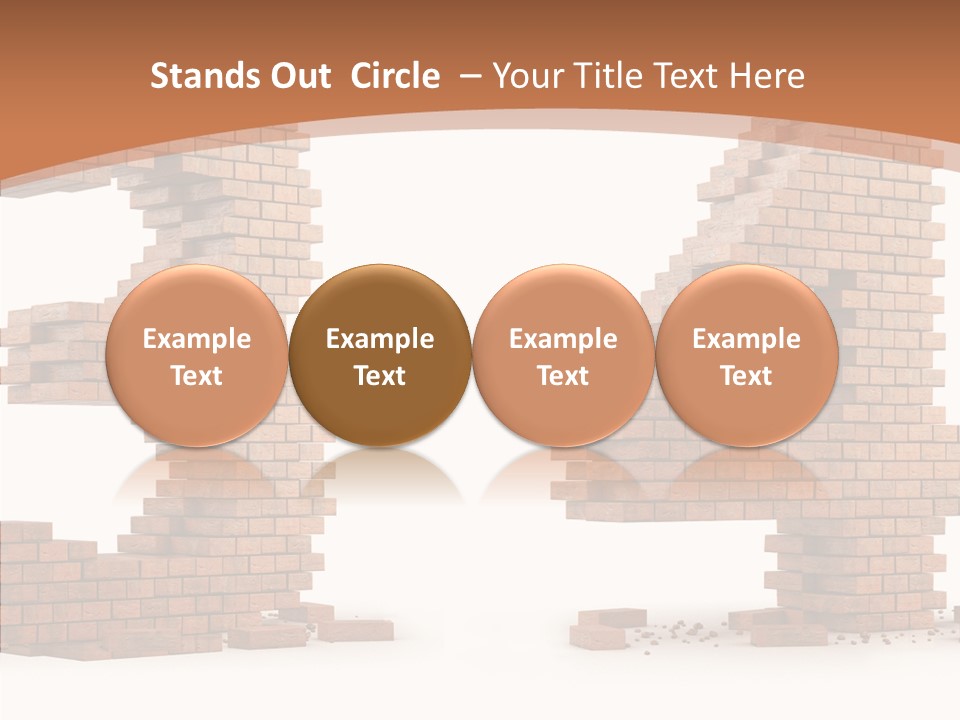 Stands Out Circle – Your Title Text Here

Example Text

Example Text

Example Text

Example Text